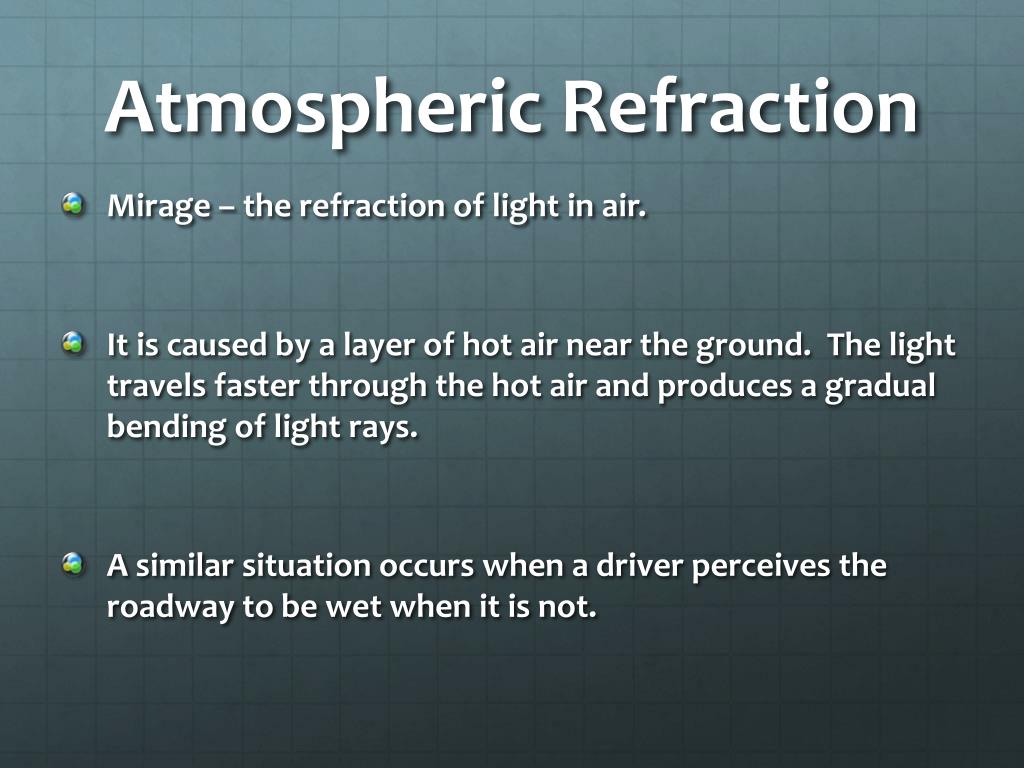 Atmospheric Refraction

Mirage – the refraction of light in air.

It is caused by a layer of hot air near the ground.  The light travels faster through the hot air and produces a gradual bending of light rays.

A similar situation occurs when a driver perceives the roadway to be wet when it is not.